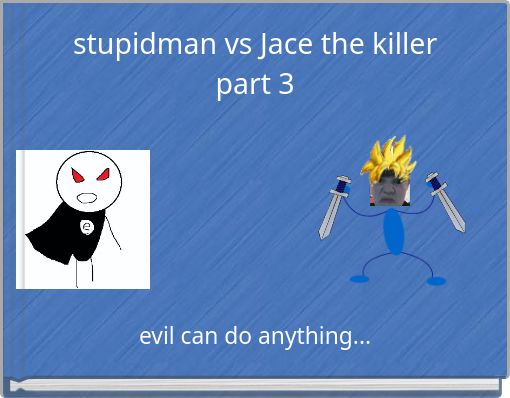 stupidman vs Jace the killer part 3

e

evil can do anything...